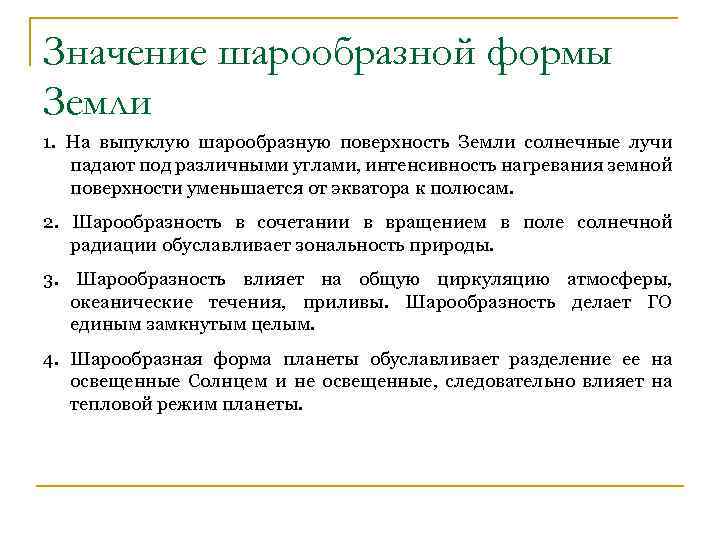 Значение шарообразной формы Земли

1. На выпуклую шарообразную поверхность Земли солнечные лучи падают под различными углами, интенсивность нагревания земной поверхности уменьшается от экватора к полюсам.

2. Шарообразность в сочетании в вращением в поле солнечной радиации обуславливает зональность природы.

3. Шарообразность влияет на общую циркуляцию атмосферы, океанические течения, приливы. Шарообразность делает ГО единым замкнутым целым.

4. Шарообразная форма планеты обуславливает разделение ее на освещенные Солнцем и не освещенные, следовательно влияет на тепловой режим планеты.